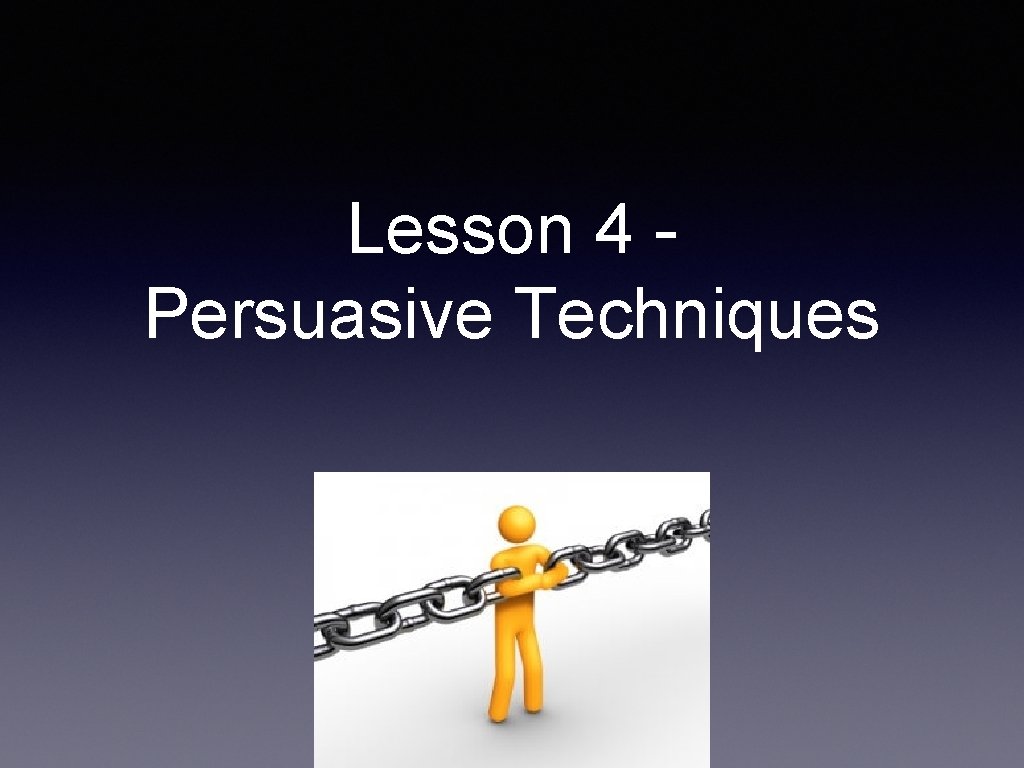 Lesson 4 - Persuasive Techniques